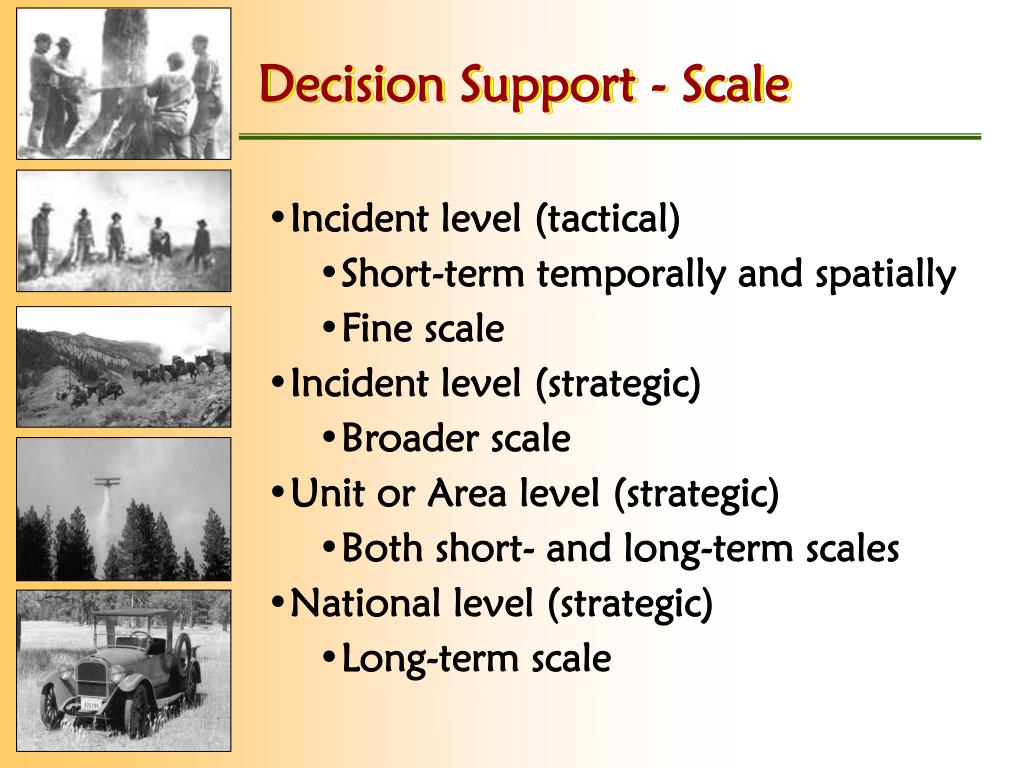 Decision Support - Scale

•Incident level (tactical)
•Short-term temporally and spatially
•Fine scale
•Incident level (strategic)
•Broader scale
•Unit or Area level (strategic)
•Both short- and long-term scales
•National level (strategic)
•Long-term scale